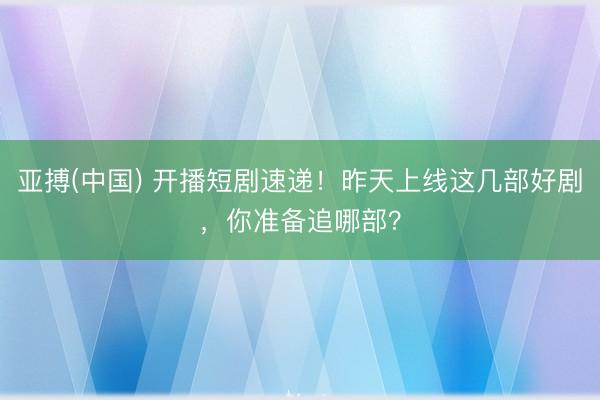 亚搏(中国) 开播短剧速递！昨天上线这几部好剧，你准备追哪部?